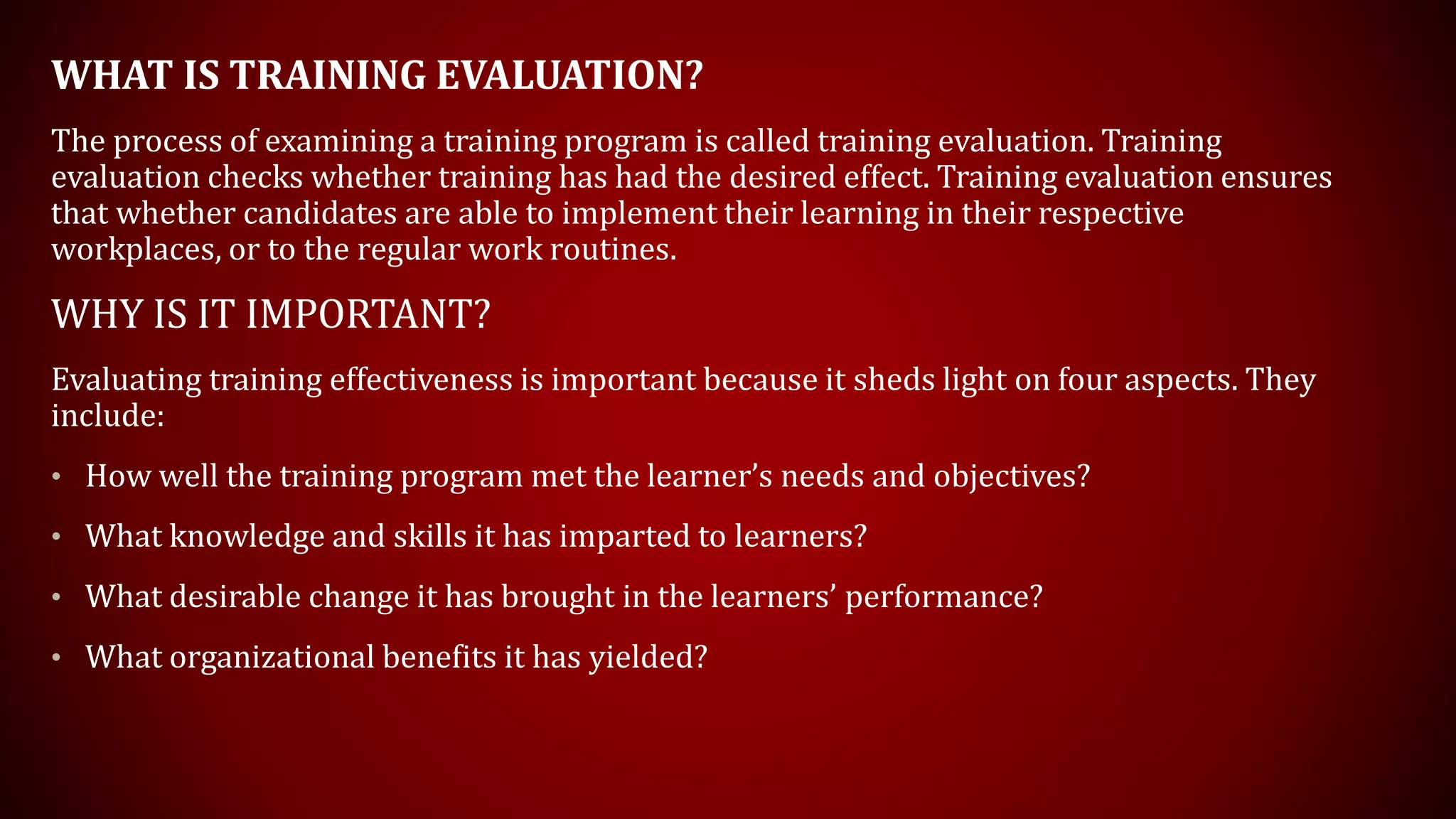 WHAT IS TRAINING EVALUATION?

The process of examining a training program is called training evaluation. Training evaluation checks whether training has had the desired effect. Training evaluation ensures that whether candidates are able to implement their learning in their respective workplaces, or to the regular work routines.

WHY IS IT IMPORTANT?

Evaluating training effectiveness is important because it sheds light on four aspects. They include:

• How well the training program met the learner’s needs and objectives?
• What knowledge and skills it has imparted to learners?
• What desirable change it has brought in the learners’ performance?
• What organizational benefits it has yielded?